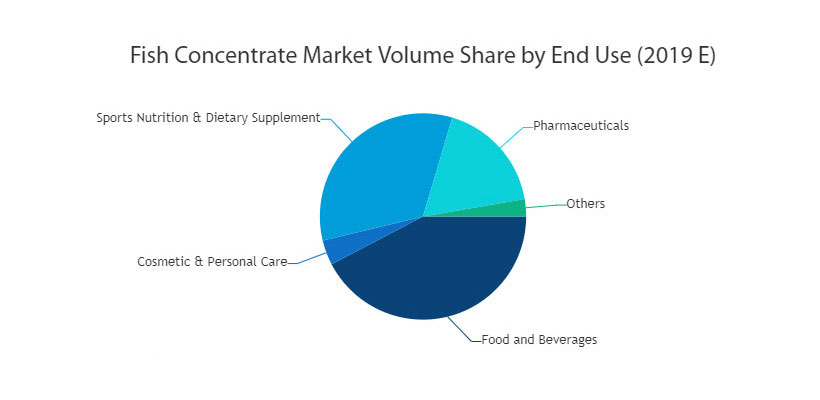 Fish Concentrate Market Volume Share by End Use (2019 E)

Sports Nutrition & Dietary Supplement

Pharmaceuticals

Others

Cosmetic & Personal Care

Food and Beverages